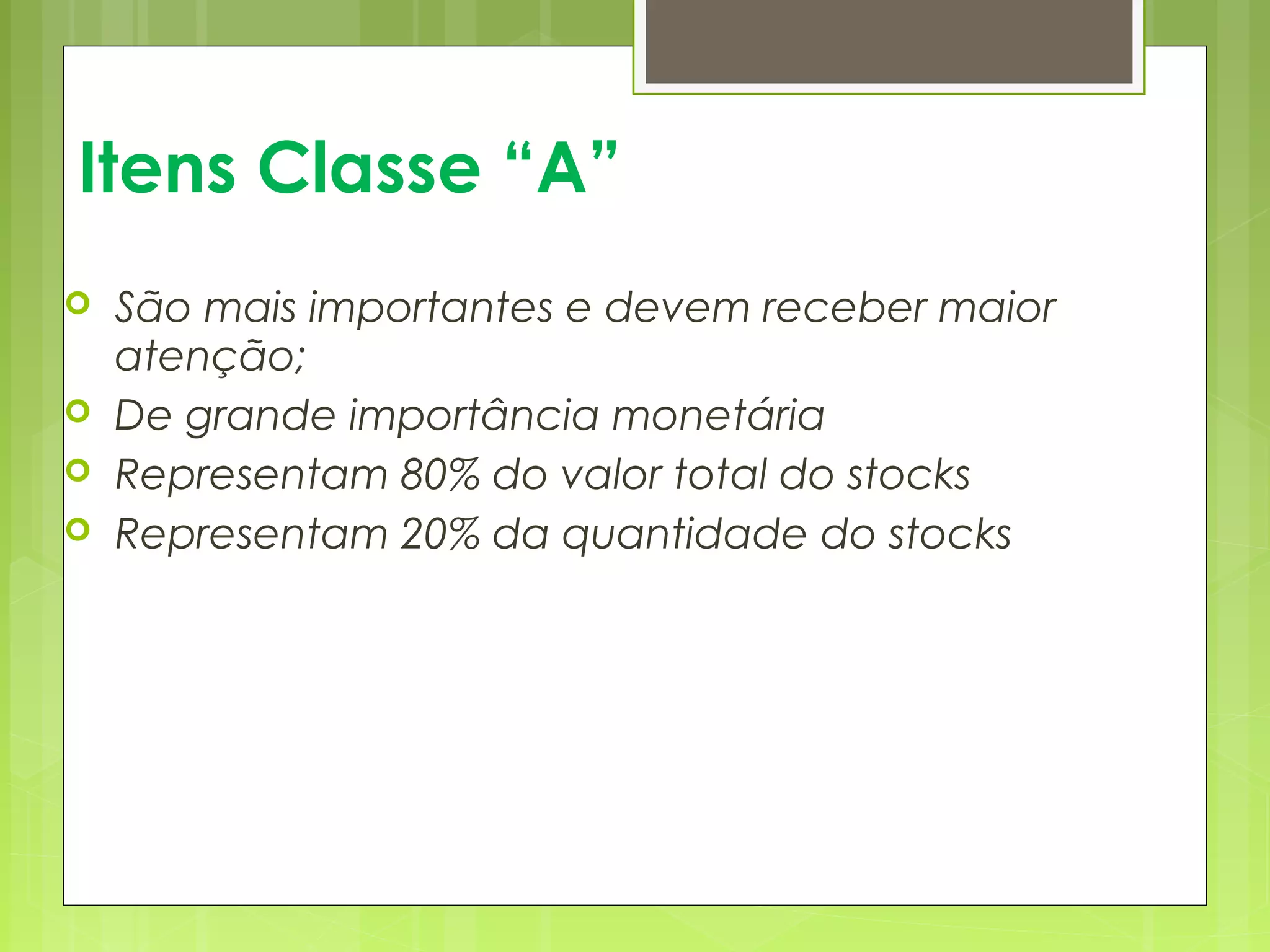 Itens Classe “A”

São mais importantes e devem receber maior atenção;

De grande importância monetária

Representam 80% do valor total do stocks

Representam 20% da quantidade do stocks